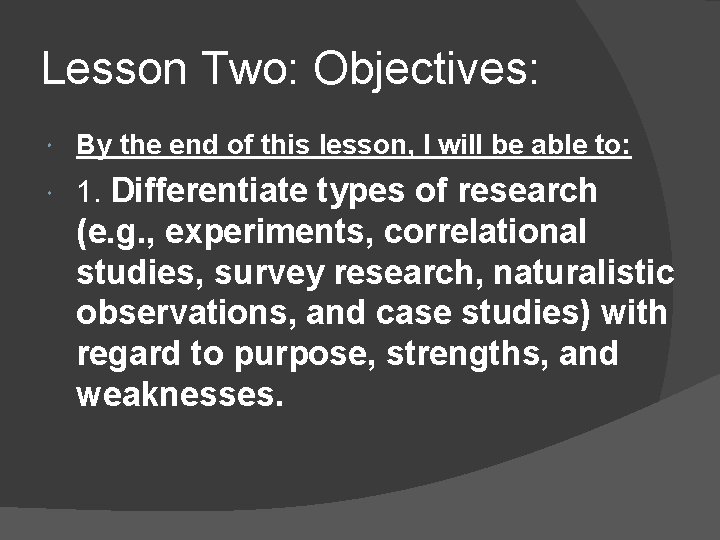 Lesson Two: Objectives:

By the end of this lesson, I will be able to:

1. Differentiate types of research (e.g., experiments, correlational studies, survey research, naturalistic observations, and case studies) with regard to purpose, strengths, and weaknesses.